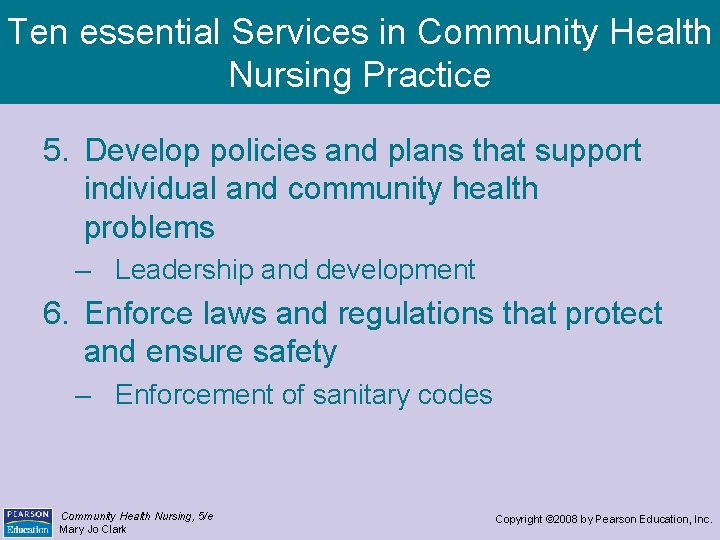 Ten essential Services in Community Health Nursing Practice

5. Develop policies and plans that support individual and community health problems

– Leadership and development

6. Enforce laws and regulations that protect and ensure safety

– Enforcement of sanitary codes

PEARSON Education

Community Health Nursing, 5/e
Mary Jo Clark

Copyright ©2008 by Pearson Education, Inc.